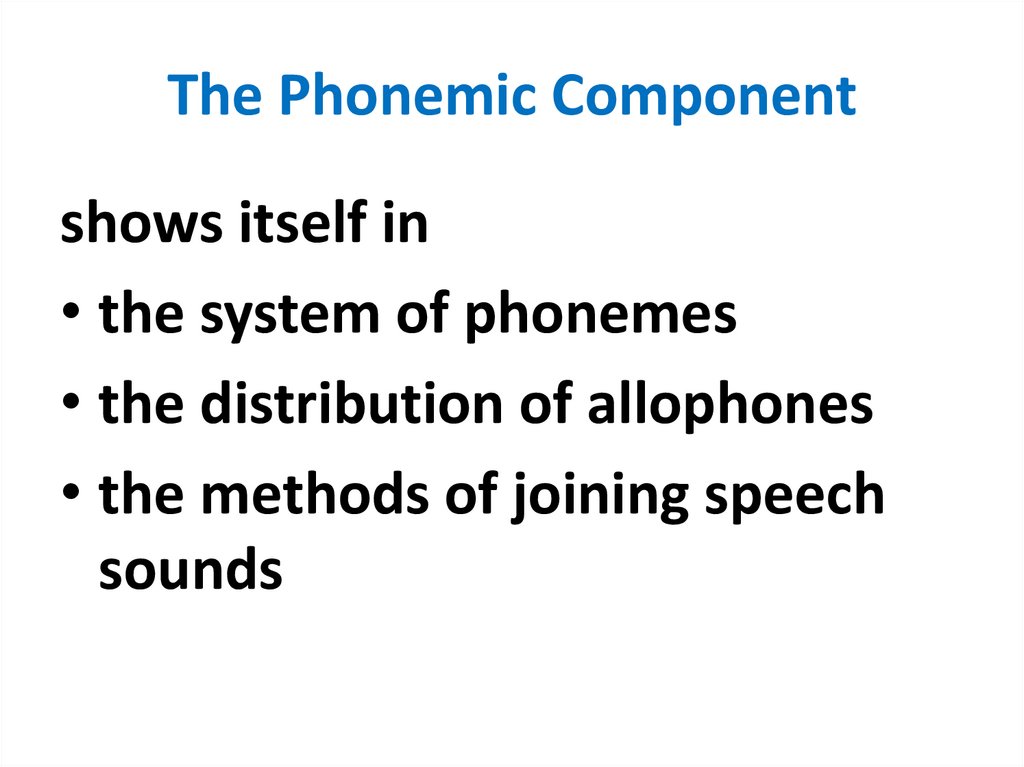 The Phonemic Component

shows itself in

• the system of phonemes
• the distribution of allophones
• the methods of joining speech sounds